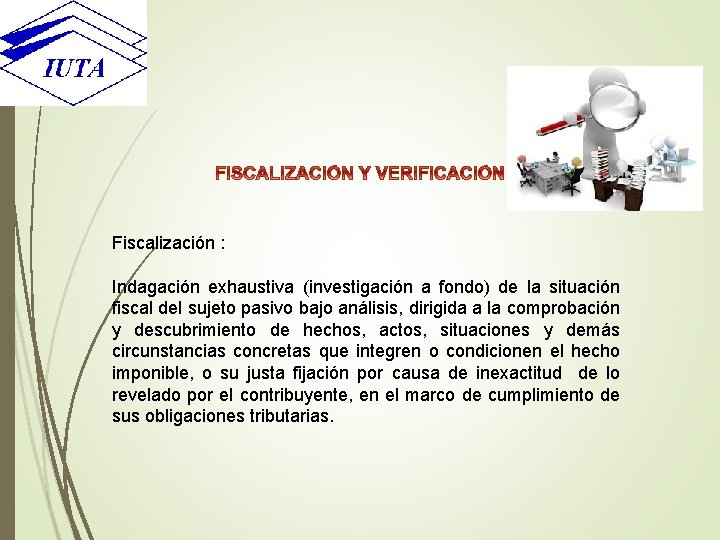 IUTA

FISCALIZACIÓN Y VERIFICACIÓN

Fiscalización :

Indagación exhaustiva (investigación a fondo) de la situación fiscal del sujeto pasivo bajo análisis, dirigida a la comprobación y descubrimiento de hechos, actos, situaciones y demás circunstancias concretas que integren o condicionen el hecho imponible, o su justa fijación por causa de inexactitud de lo revelado por el contribuyente, en el marco de cumplimiento de sus obligaciones tributarias.